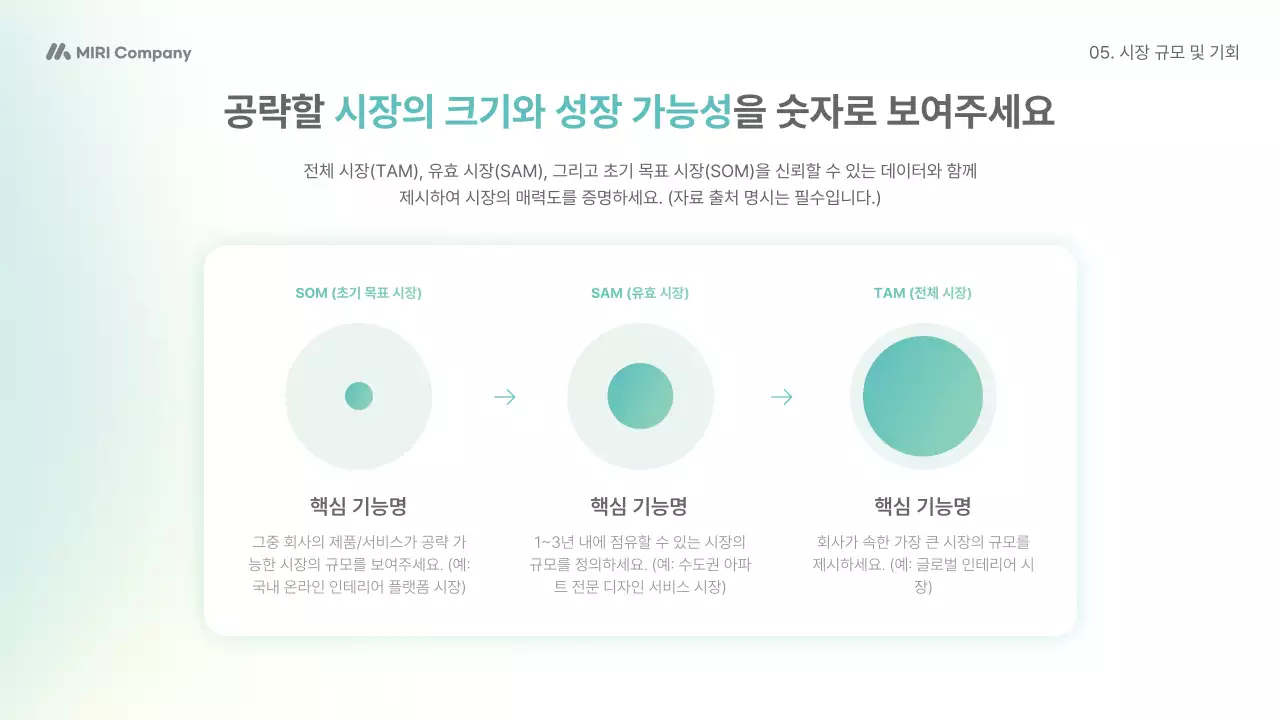 MIRI Company

05. 시장 규모 및 기회

공략할 시장의 크기와 성장 가능성을 숫자로 보여주세요

전체 시장(TAM), 유효 시장(SAM), 그리고 초기 목표 시장(SOM)을 신뢰할 수 있는 데이터와 함께 제시하여 시장의 매력도를 증명하세요. (자료 출처 명시는 필수입니다.)

SOM (초기 목표 시장)

핵심 기능명

그중 회사의 제품/서비스가 공략 가능한 시장의 규모를 보여주세요. (예: 국내 온라인 인테리어 플랫폼 시장)

SAM (유효 시장)

핵심 기능명

1~3년 내에 점유할 수 있는 시장의 규모를 정의하세요. (예: 수도권 아파트 전문 디자인 서비스 시장)

TAM (전체 시장)

핵심 기능명

회사가 속한 가장 큰 시장의 규모를 제시하세요. (예: 글로벌 인테리어 시장)